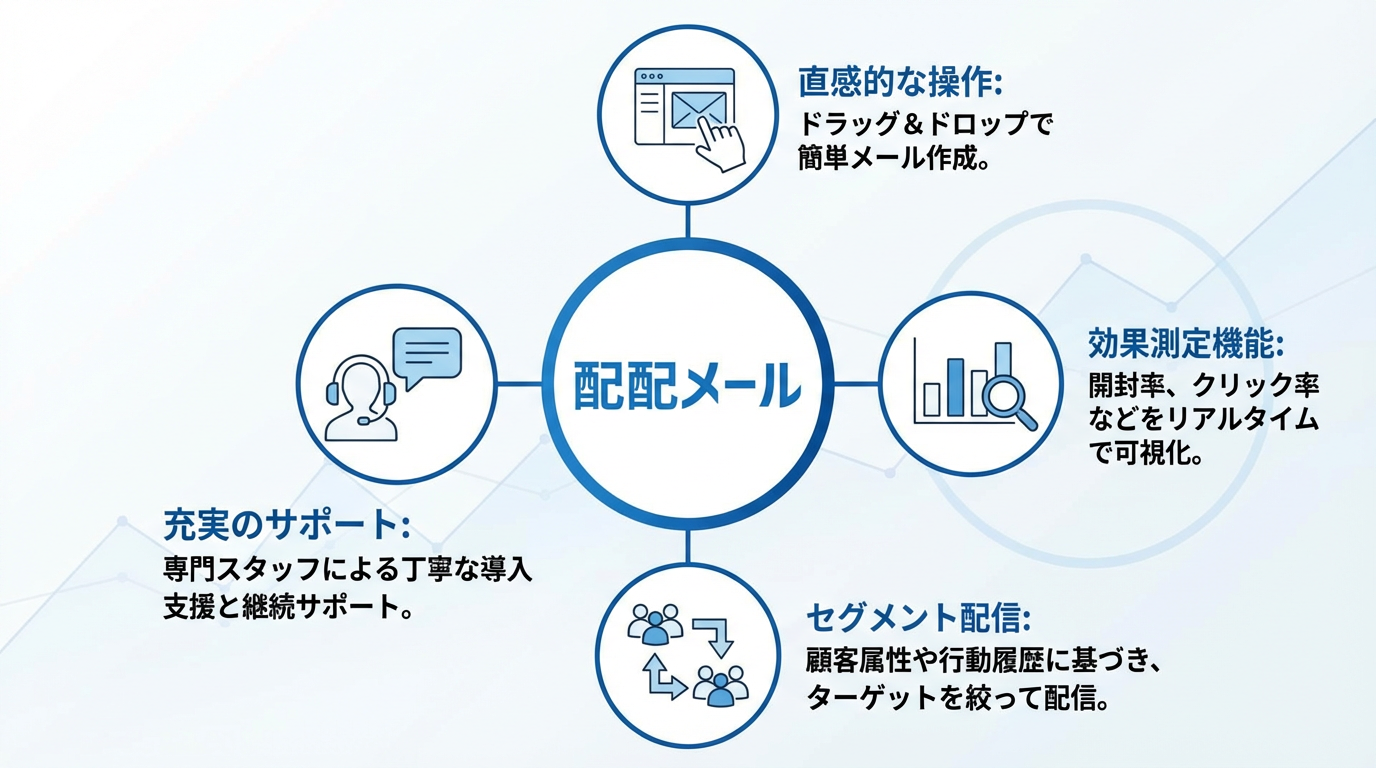 直感的な操作:
ドラッグ＆ドロップで簡単メール作成。

配配メール

効果測定機能:
開封率、クリック率などをリアルタイムで可視化。

充実のサポート:
専門スタッフによる丁寧な導入支援と継続サポート。

セグメント配信:
顧客属性や行動履歴に基づき、ターゲットを絞って配信。